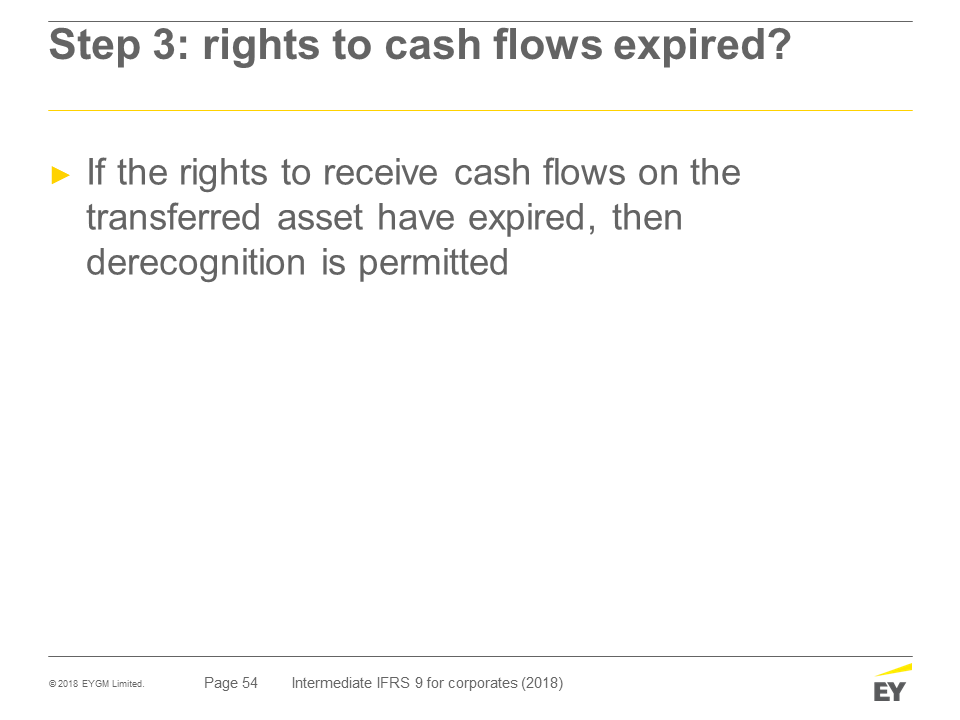 Step 3: rights to cash flows expired?

► If the rights to receive cash flows on the transferred asset have expired, then derecognition is permitted

© 2018 EYGM Limited. Page 54 Intermediate IFRS 9 for corporates (2018)

EY